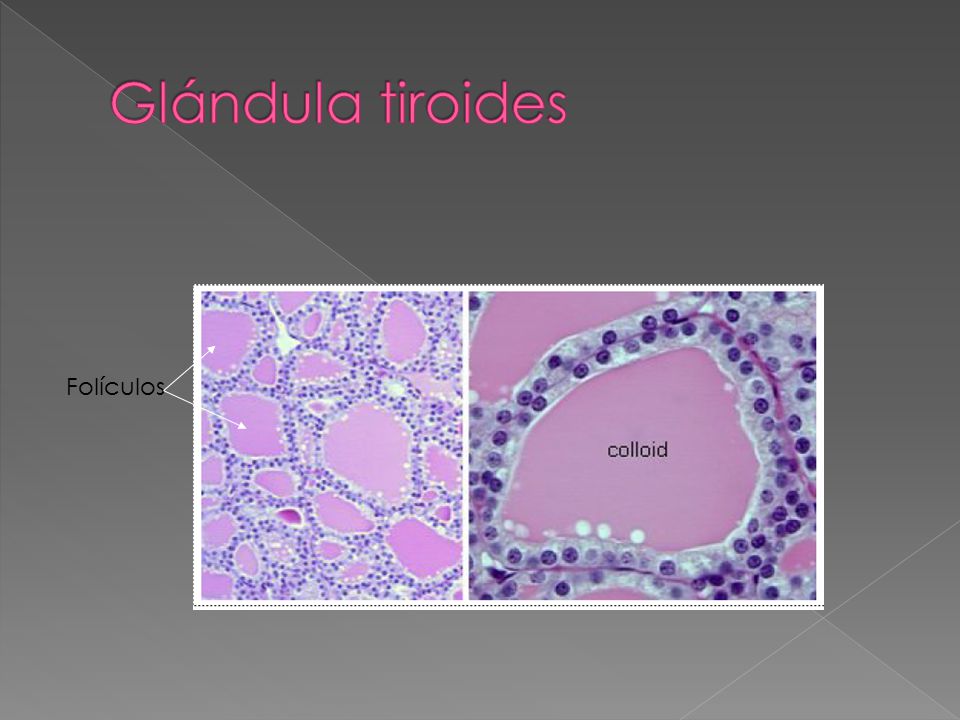 Glándula tiroides

Folículos

colloid